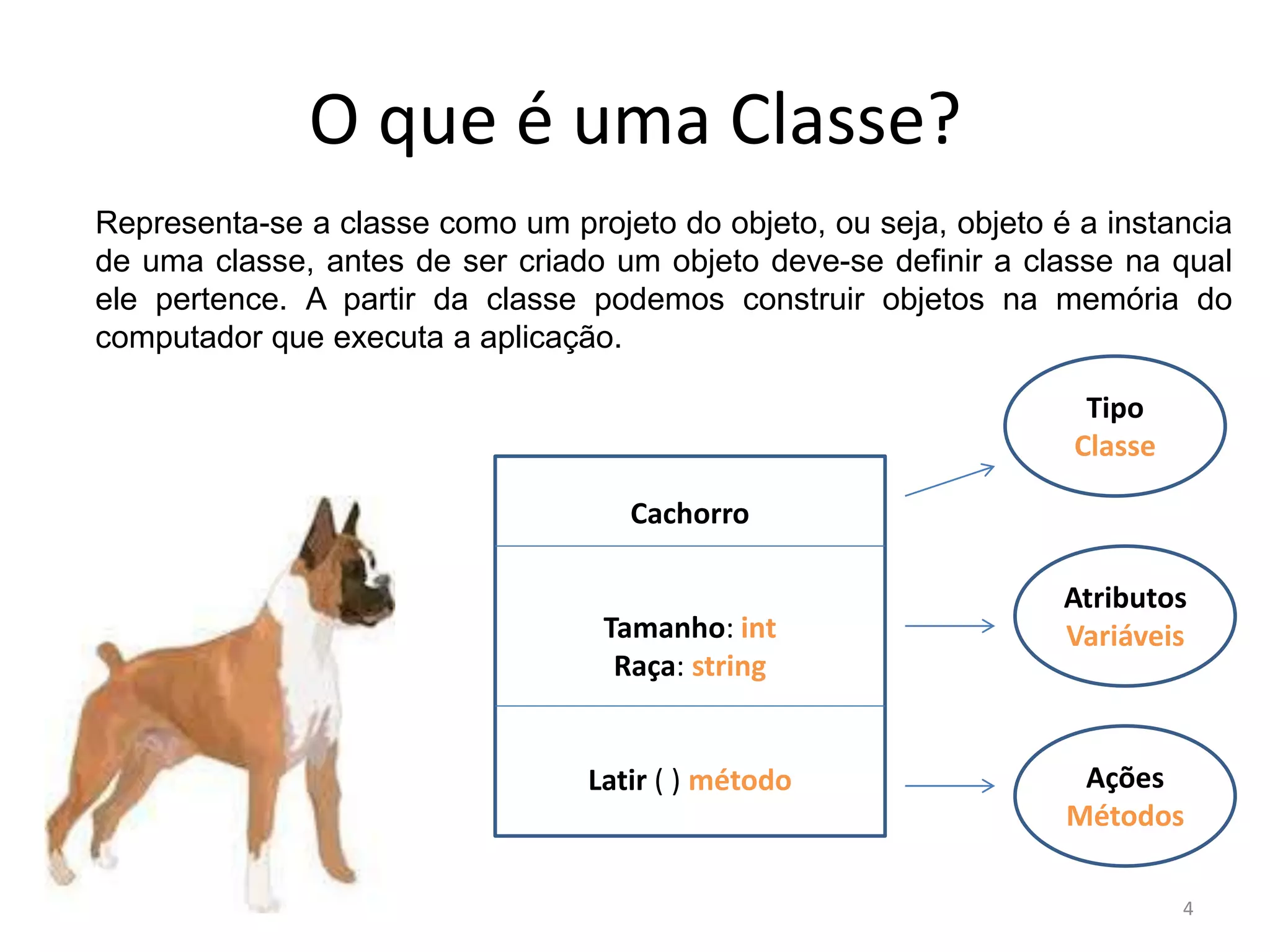 O que é uma Classe?

Representa-se a classe como um projeto do objeto, ou seja, objeto é a instancia de uma classe, antes de ser criado um objeto deve-se definir a classe na qual ele pertence. A partir da classe podemos construir objetos na memória do computador que executa a aplicação.

Cachorro

Tamanho: int
Raça: string

Latir ( ) método

Tipo
Classe

Atributos
Variáveis

Ações
Métodos

4